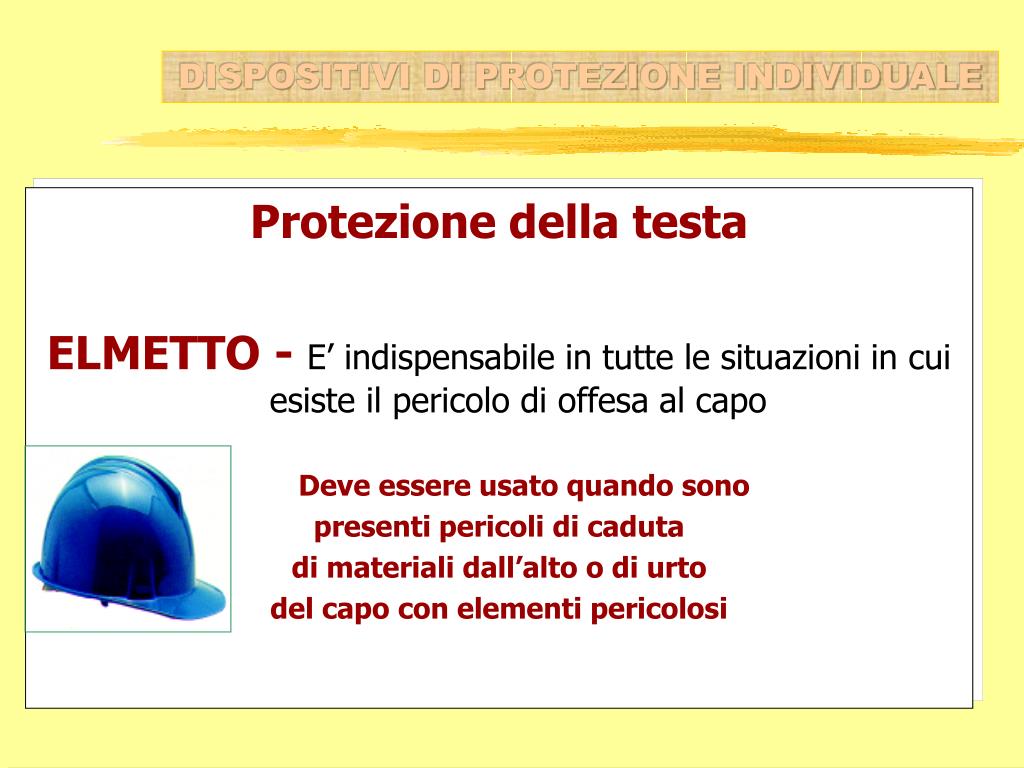 DISPOSITIVI DI PROTEZIONE INDIVIDUALE

Protezione della testa

ELMETTO - E’ indispensabile in tutte le situazioni in cui esiste il pericolo di offesa al capo

Deve essere usato quando sono presenti pericoli di caduta di materiali dall’alto o di urto del capo con elementi pericolosi